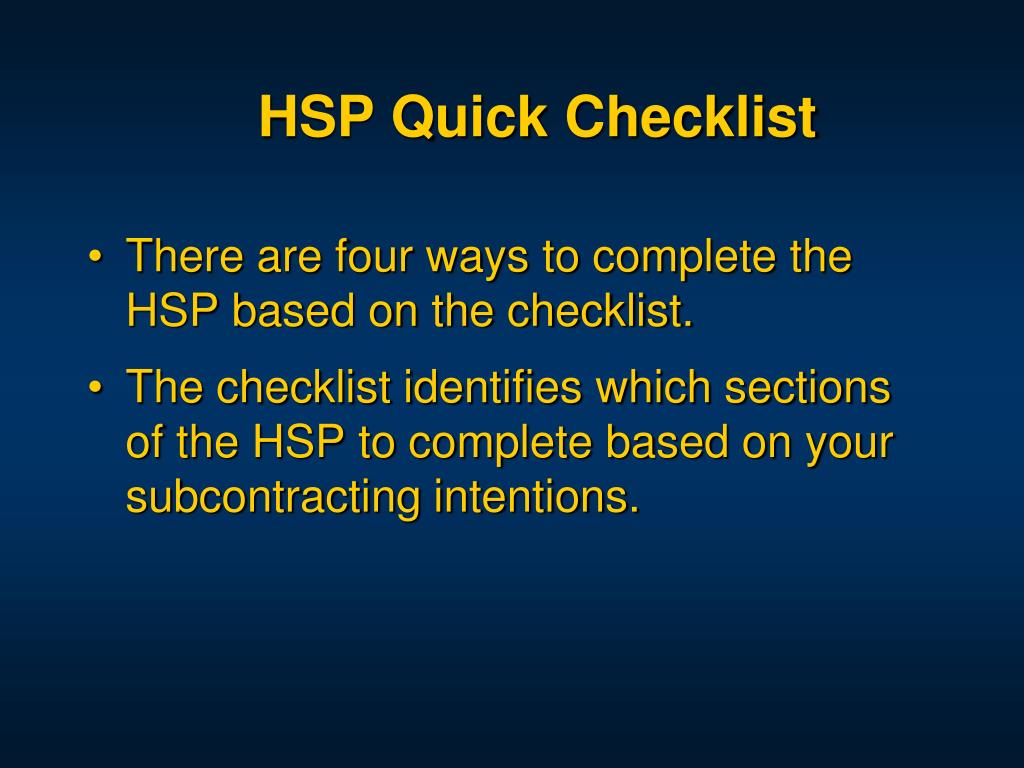 HSP Quick Checklist

• There are four ways to complete the HSP based on the checklist.

• The checklist identifies which sections of the HSP to complete based on your subcontracting intentions.